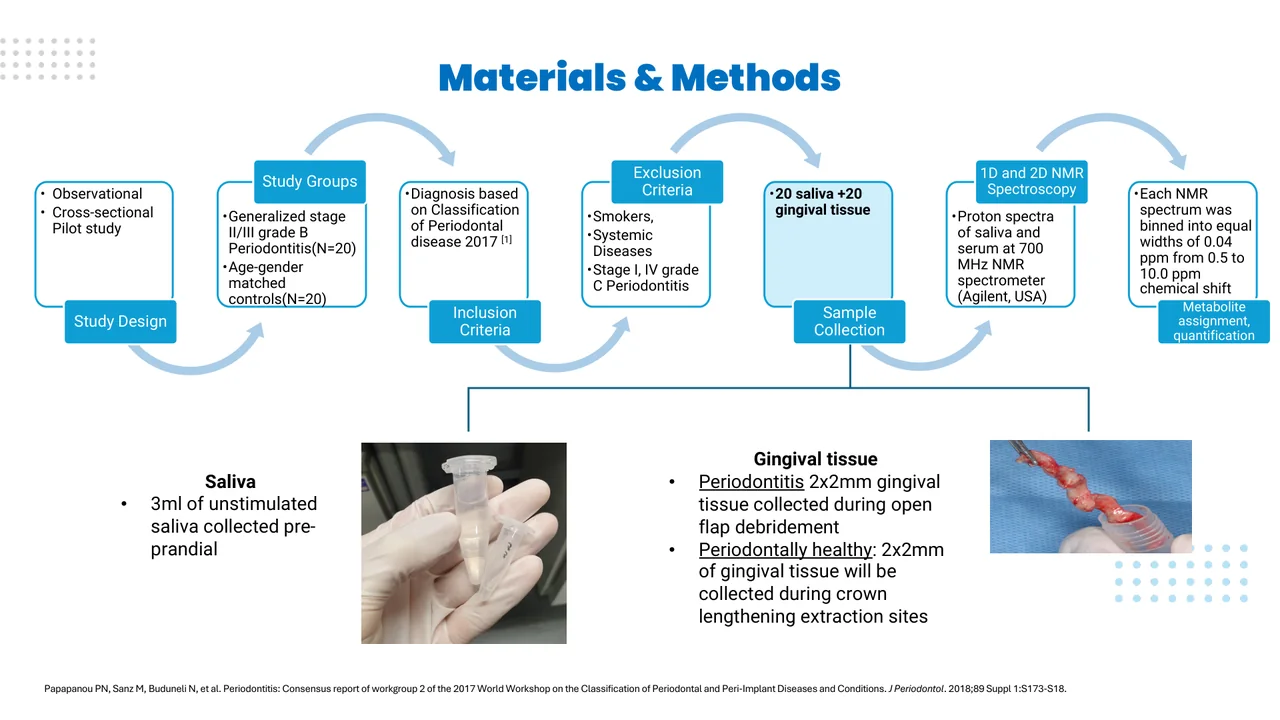 Materials & Methods

• Observational
• Cross-sectional Pilot study

Study Design

Study Groups

•Generalized stage II/III grade B Periodontitis(N=20)
•Age-gender matched controls(N=20)

•Diagnosis based on Classification of Periodontal disease 2017 [1]

Inclusion Criteria

Exclusion Criteria

•Smokers,
•Systemic Diseases
•Stage I, IV grade C Periodontitis

•20 saliva +20 gingival tissue

Sample Collection

1D and 2D NMR Spectroscopy

•Proton spectra of saliva and serum at 700 MHz NMR spectrometer (Agilent, USA)

•Each NMR spectrum was binned into equal widths of 0.04 ppm from 0.5 to 10.0 ppm chemical shift

Metabolite assignment, quantification

Saliva
• 3ml of unstimulated saliva collected pre-prandial

Gingival tissue
• Periodontitis 2x2mm gingival tissue collected during open flap debridement
• Periodontally healthy: 2x2mm of gingival tissue will be collected during crown lengthening extraction sites

Papapanou PN, Sanz M, Buduneli N, et al. Periodontitis: Consensus report of workgroup 2 of the 2017 World Workshop on the Classification of Periodontal and Peri-Implant Diseases and Conditions. J Periodontol. 2018;89 Suppl 1:S173-S18.